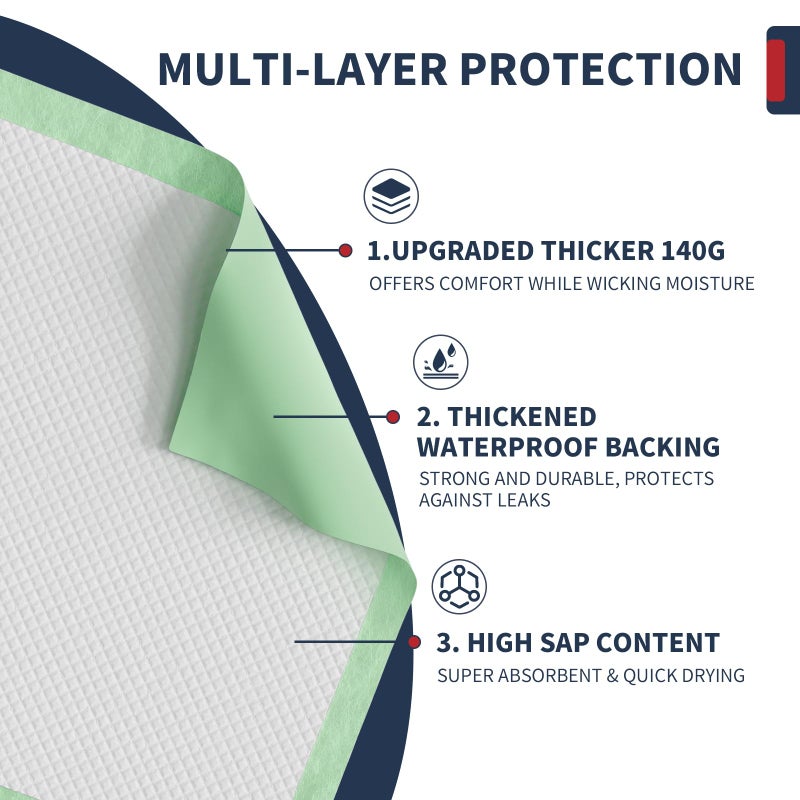 MULTI-LAYER PROTECTION

1.UPGRADED THICKER 140G
OFFERS COMFORT WHILE WICKING MOISTURE

2. THICKENED WATERPROOF BACKING
STRONG AND DURABLE, PROTECTS AGAINST LEAKS

3. HIGH SAP CONTENT
SUPER ABSORBENT & QUICK DRYING